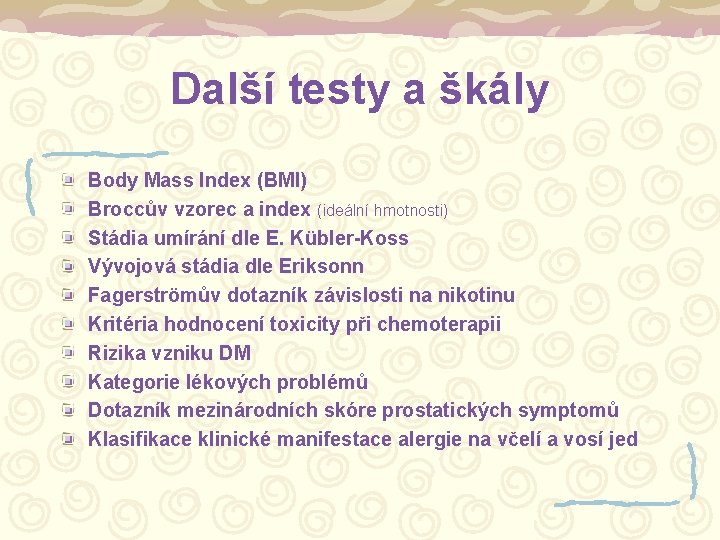 Další testy a škály

Body Mass Index (BMI)
Broccův vzorec a index (ideální hmotnosti)
Stádia umírání dle E. Kübler-Koss
Vývojová stádia dle Eriksonn
Fagerströmův dotazník závislosti na nikotinu
Kritéria hodnocení toxicity při chemoterapii
Rizika vzniku DM
Kategorie lékových problémů
Dotazník mezinárodních skóre prostatických symptomů
Klasifikace klinické manifestace alergie na včelí a vosí jed